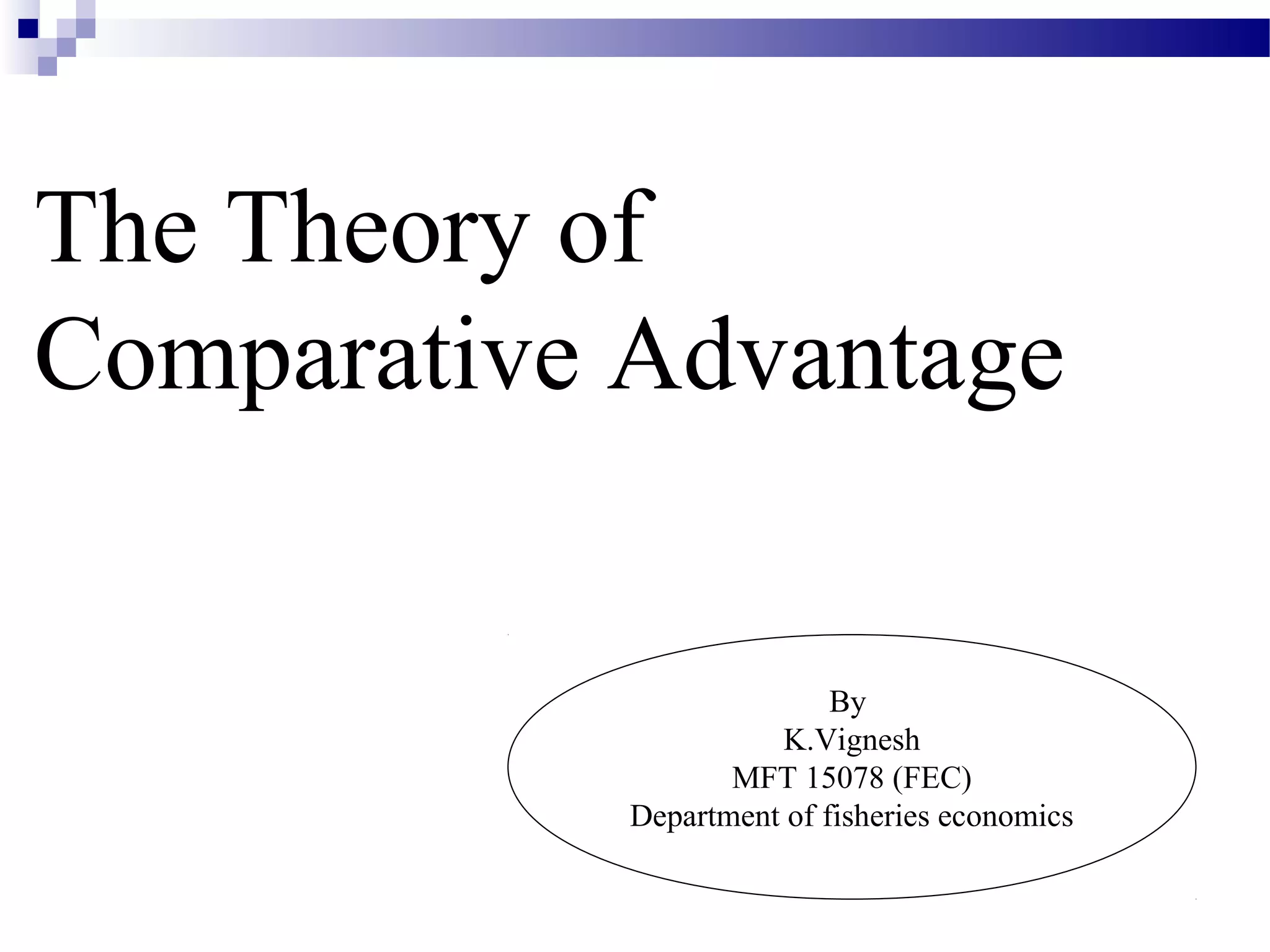 The Theory of Comparative Advantage

By
K.Vignesh
MFT 15078 (FEC)
Department of fisheries economics